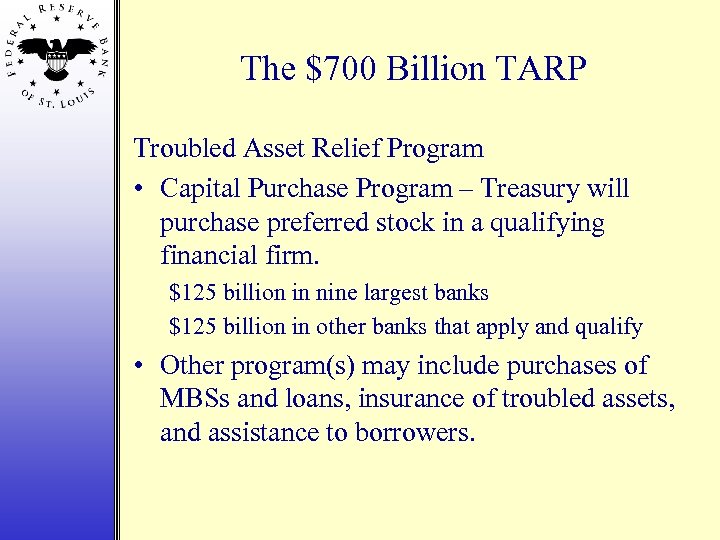 FEDERAL RESERVE BANK OF ST. LOUIS

The \$700 Billion TARP

Troubled Asset Relief Program

• Capital Purchase Program – Treasury will purchase preferred stock in a qualifying financial firm.

\$125 billion in nine largest banks

\$125 billion in other banks that apply and qualify

• Other program(s) may include purchases of MBSs and loans, insurance of troubled assets, and assistance to borrowers.